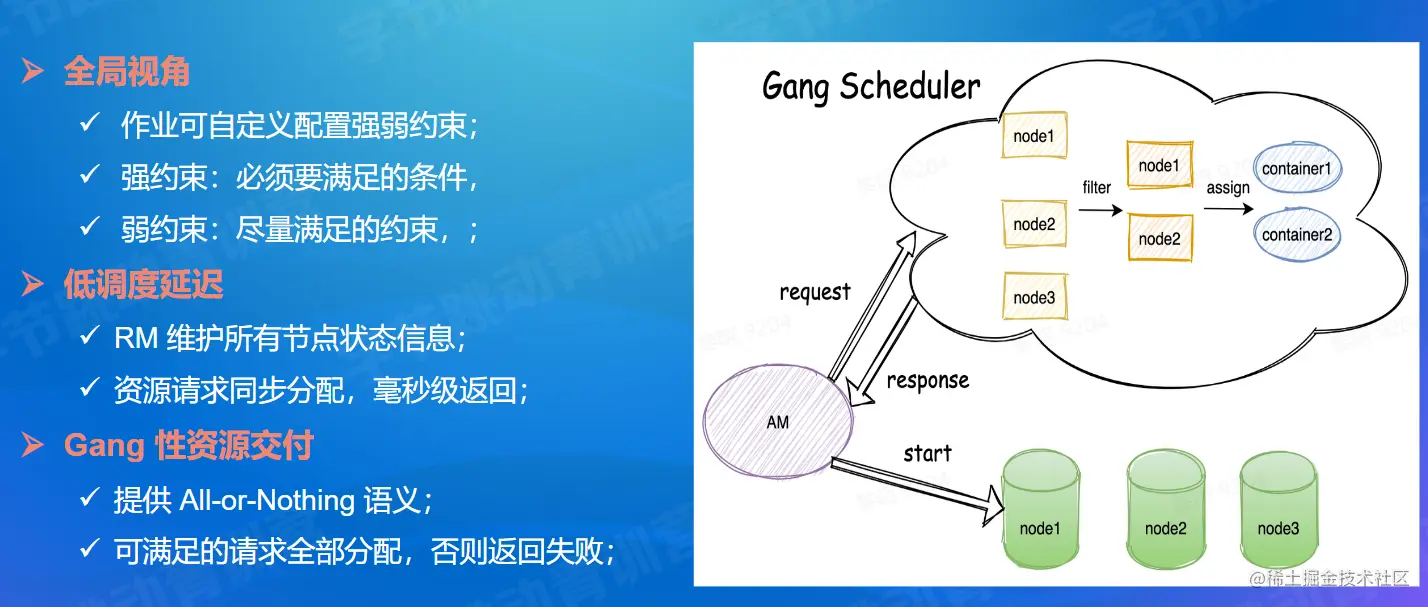 ➢ 全局视角

✓ 作业可自定义配置强弱约束；

✓ 强约束：必须要满足的条件，

✓ 弱约束：尽量满足的约束，；

➢ 低调度延迟

✓ RM 维护所有节点状态信息；

✓ 资源请求同步分配，毫秒级返回；

➢ Gang 性资源交付

✓ 提供 All-or-Nothing 语义；

✓ 可满足的请求全部分配，否则返回失败；

Gang Scheduler

node1

node2

node3

filter

node1

node2

assign

container1

container2

request

response

AM

start

node1

node2

node3

@稀土掘金技术社区